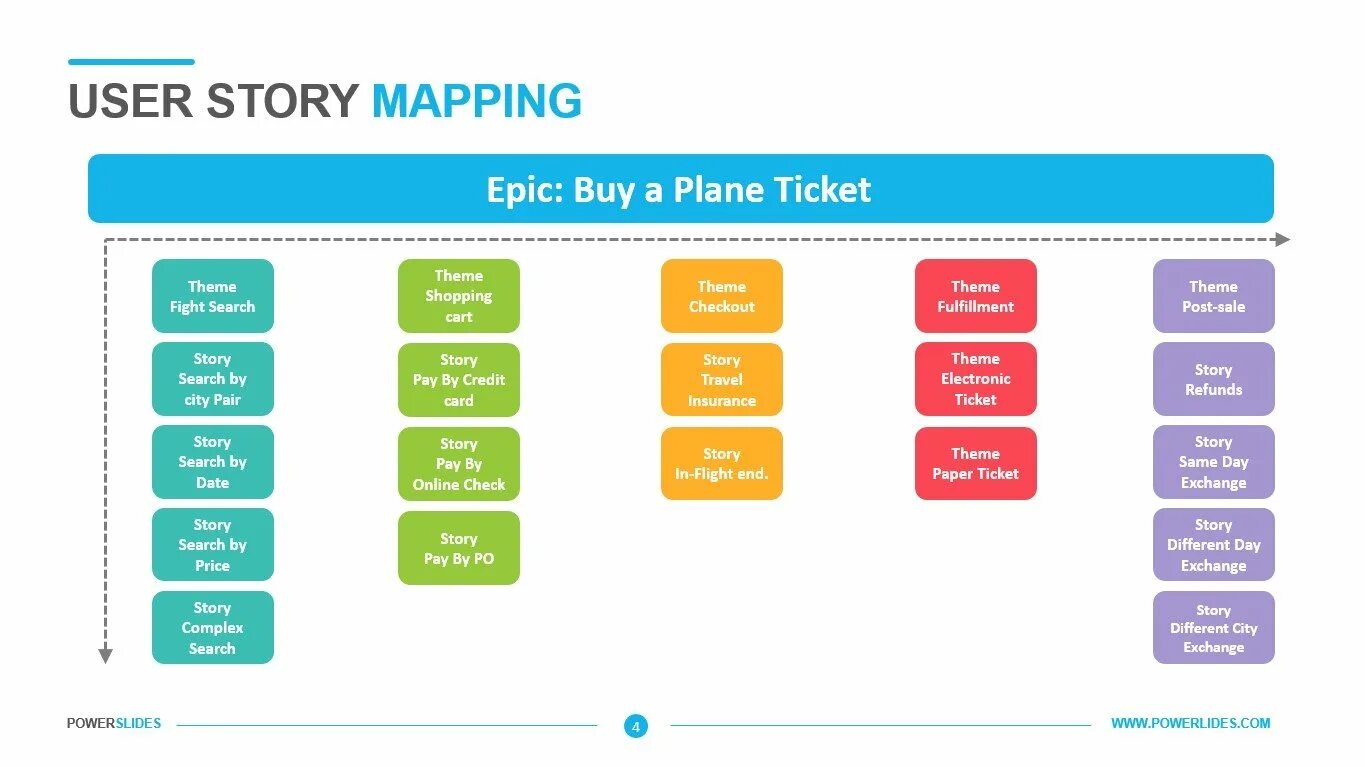 USER STORY MAPPING

Epic: Buy a Plane Ticket

Theme
Fight Search

Story
Search by city Pair

Story
Search by Date

Story
Search by Price

Story
Complex Search

Theme
Shopping cart

Story
Pay By Credit card

Story
Pay By Online Check

Story
Pay By PO

Theme
Checkout

Story
Travel Insurance

Story
In-Flight end.

Theme
Fulfillment

Theme
Electronic Ticket

Theme
Paper Ticket

Theme
Post-sale

Story
Refunds

Story
Same Day Exchange

Story
Different Day Exchange

Story
Different City Exchange

POWERSLIDES

4

WWW.POWERLIDES.COM